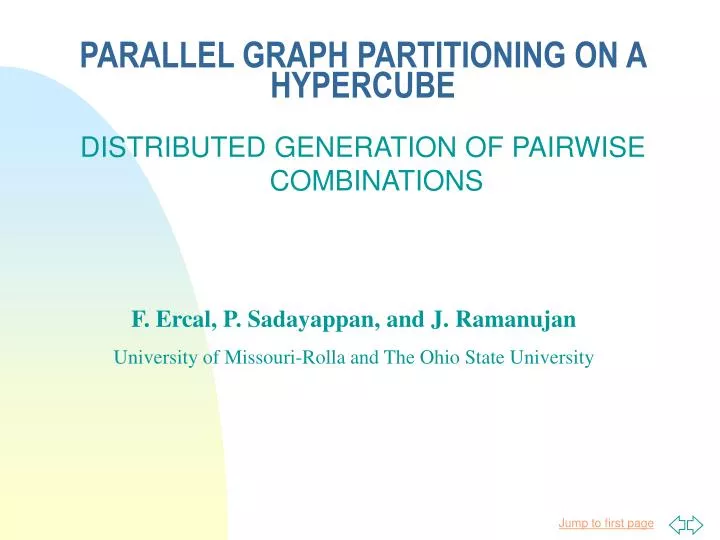 PARALLEL GRAPH PARTITIONING ON A HYPERCUBE

DISTRIBUTED GENERATION OF PAIRWISE COMBINATIONS

F. Ercal, P. Sadayappan, and J. Ramanujan

University of Missouri-Rolla and The Ohio State University

Jump to first page